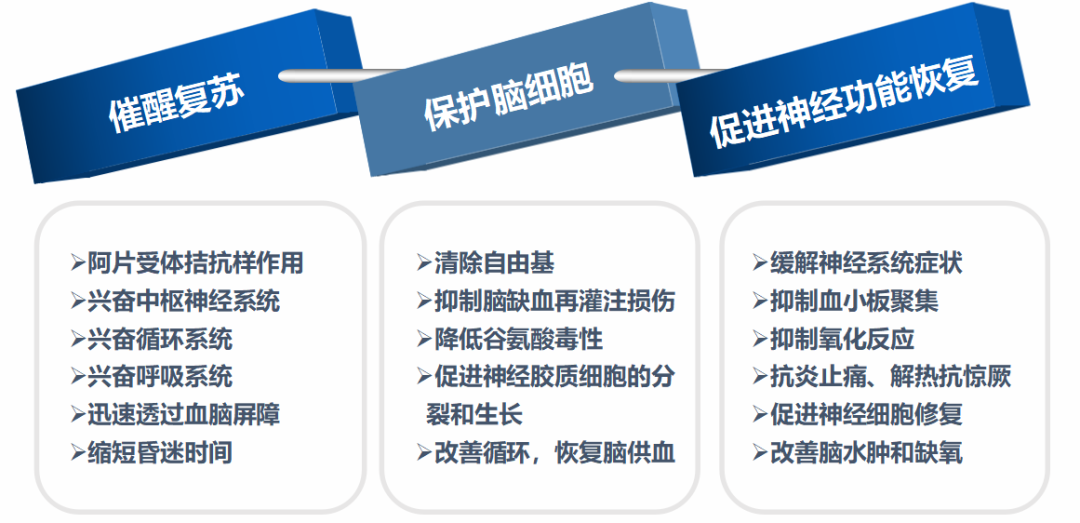 催醒复苏

保护脑细胞

促进神经功能恢复

➢阿片受体拮抗样作用
➢兴奋中枢神经系统
➢兴奋循环系统
➢兴奋呼吸系统
➢迅速透过血脑屏障
➢缩短昏迷时间

➢清除自由基
➢抑制脑缺血再灌注损伤
➢降低谷氨酸毒性
➢促进神经胶质细胞的分裂和生长
➢改善循环，恢复脑供血

➢缓解神经系统症状
➢抑制血小板聚集
➢抑制氧化反应
➢抗炎止痛、解热抗惊厥
➢促进神经细胞修复
➢改善脑水肿和缺氧